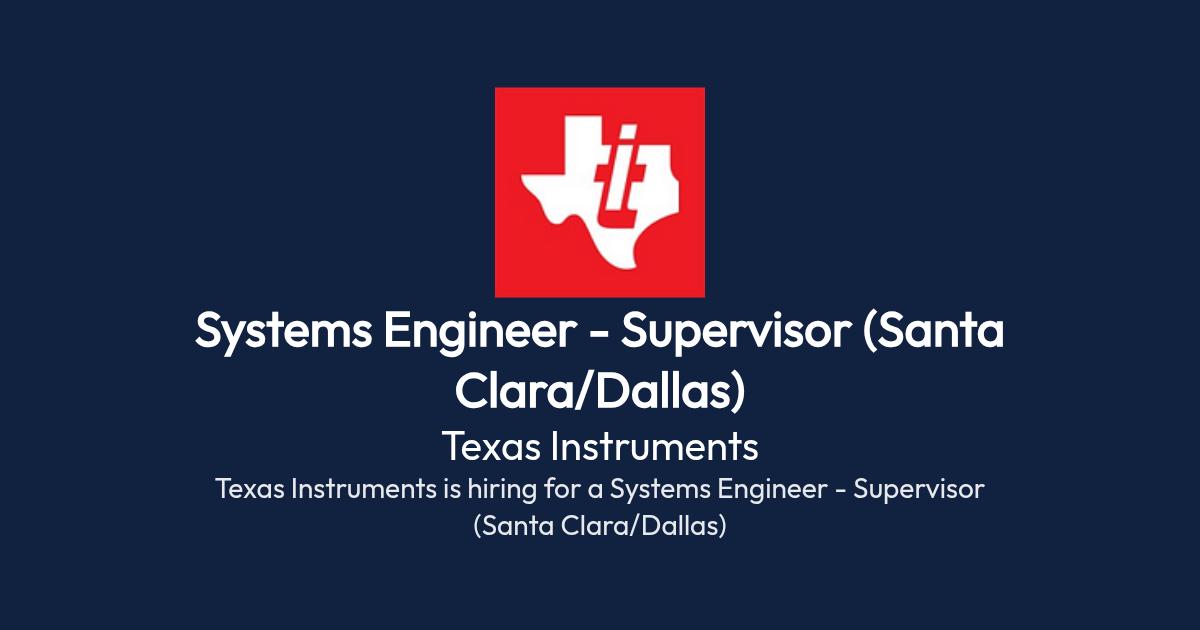 ti

Systems Engineer - Supervisor (Santa Clara/Dallas)

Texas Instruments

Texas Instruments is hiring for a Systems Engineer - Supervisor (Santa Clara/Dallas)